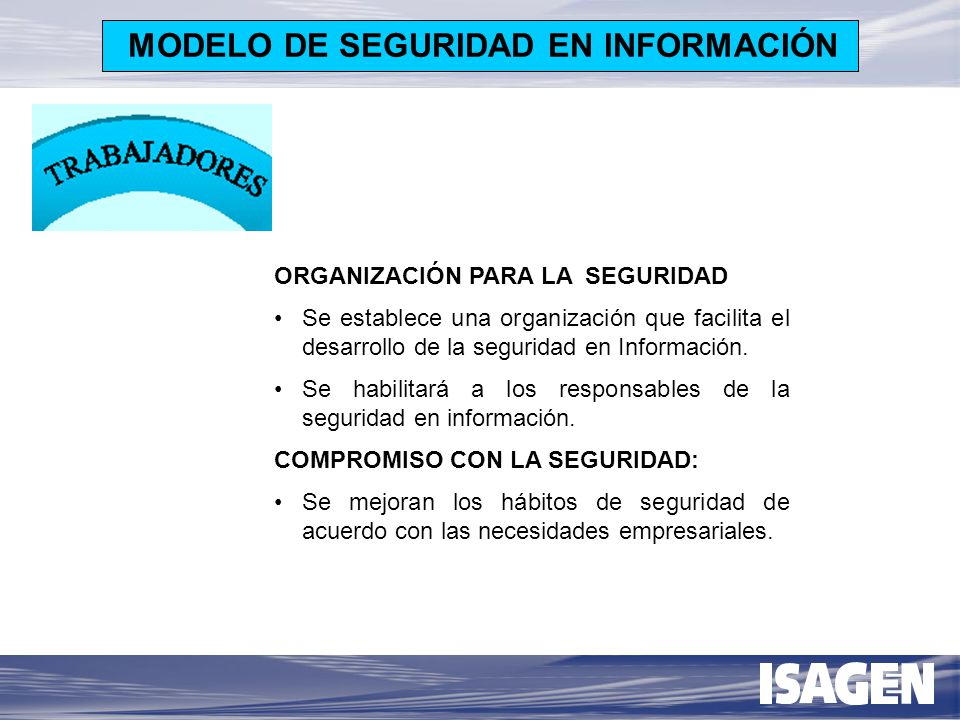 MODELO DE SEGURIDAD EN INFORMACIÓN

TRABAJADORES

ORGANIZACIÓN PARA LA SEGURIDAD

• Se establece una organización que facilita el desarrollo de la seguridad en Información.

• Se habilitará a los responsables de la seguridad en información.

COMPROMISO CON LA SEGURIDAD:

• Se mejoran los hábitos de seguridad de acuerdo con las necesidades empresariales.

ISAGEN